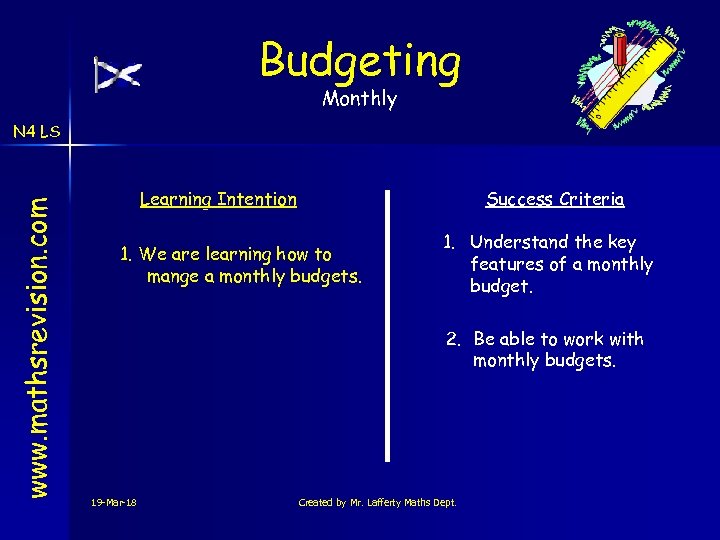 Budgeting
Monthly

N4 LS

www.mathsrevision.com

Learning Intention

1. We are learning how to mange a monthly budgets.

Success Criteria

1. Understand the key features of a monthly budget.

2. Be able to work with monthly budgets.

19-Mar-18

Created by Mr. Lafferty Maths Dept.